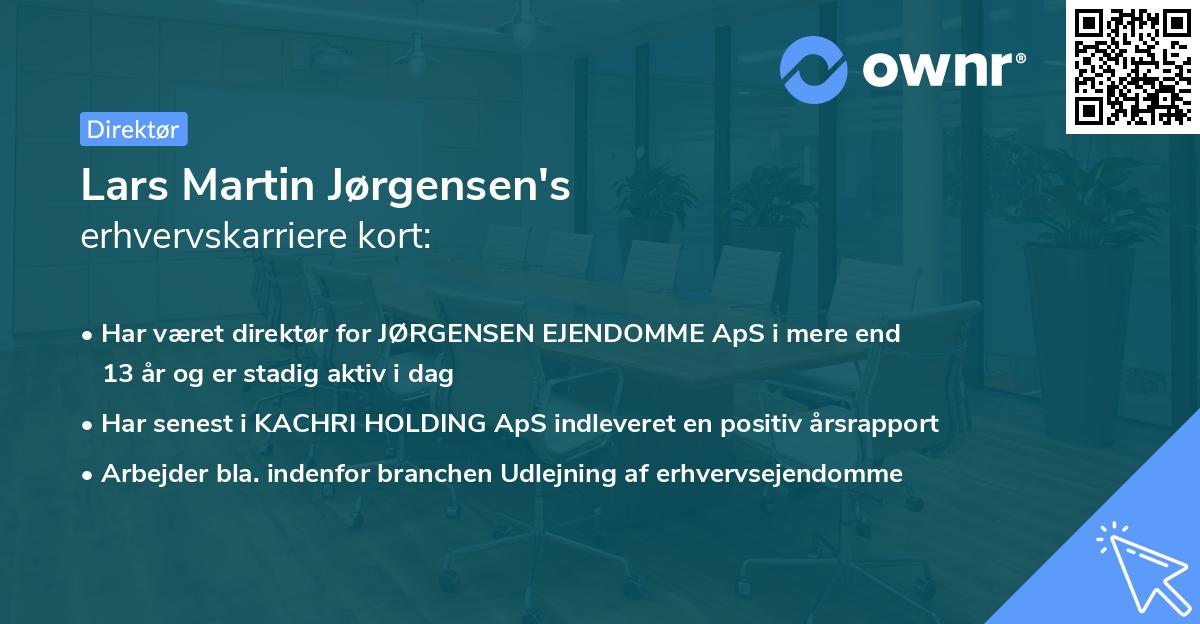 ownr®

Direktør

Lars Martin Jørgensen's
erhvervskarriere kort:

• Har været direktør for JØRGENSEN EJENDOMME ApS i mere end 13 år og er stadig aktiv i dag
• Har senest i KACHRI HOLDING ApS indleveret en positiv årsrapport
• Arbejder bla. indenfor branchen Udlejning af erhvervsejendomme